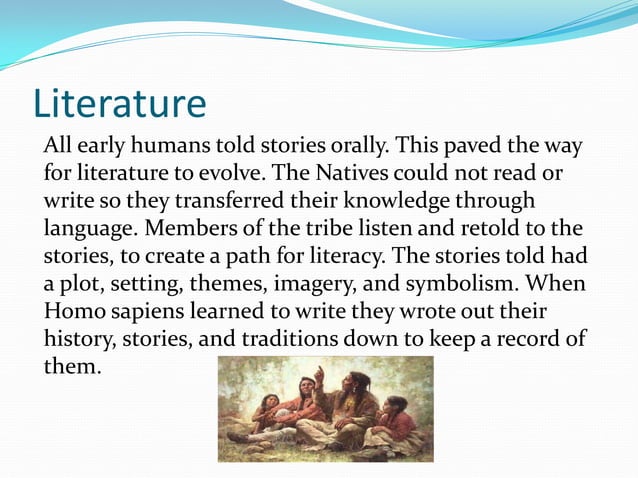 Literature

All early humans told stories orally. This paved the way for literature to evolve. The Natives could not read or write so they transferred their knowledge through language. Members of the tribe listen and retold to the stories, to create a path for literacy. The stories told had a plot, setting, themes, imagery, and symbolism. When Homo sapiens learned to write they wrote out their history, stories, and traditions down to keep a record of them.